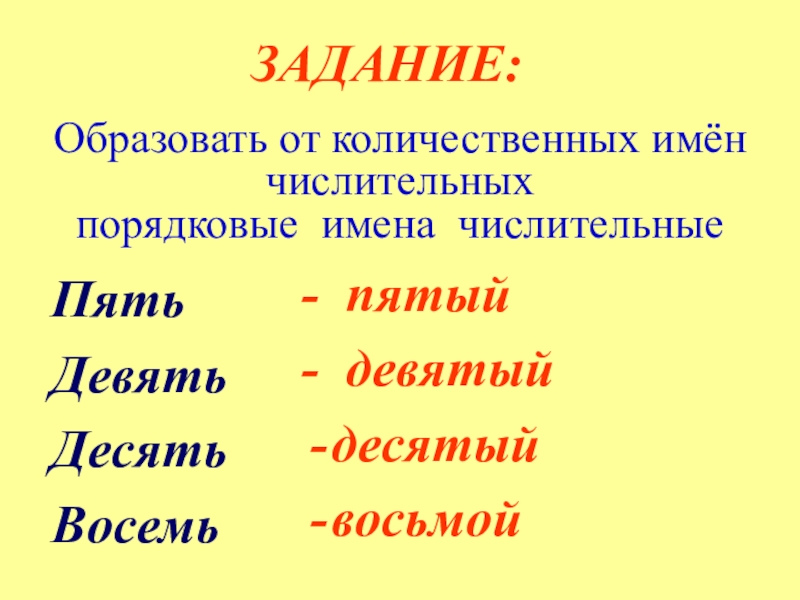 ЗАДАНИЕ:

Образовать от количественных имён числительных порядковые имена числительные

Пять - пятый

Девять - девятый

Десять -десятый

Восемь -восьмой